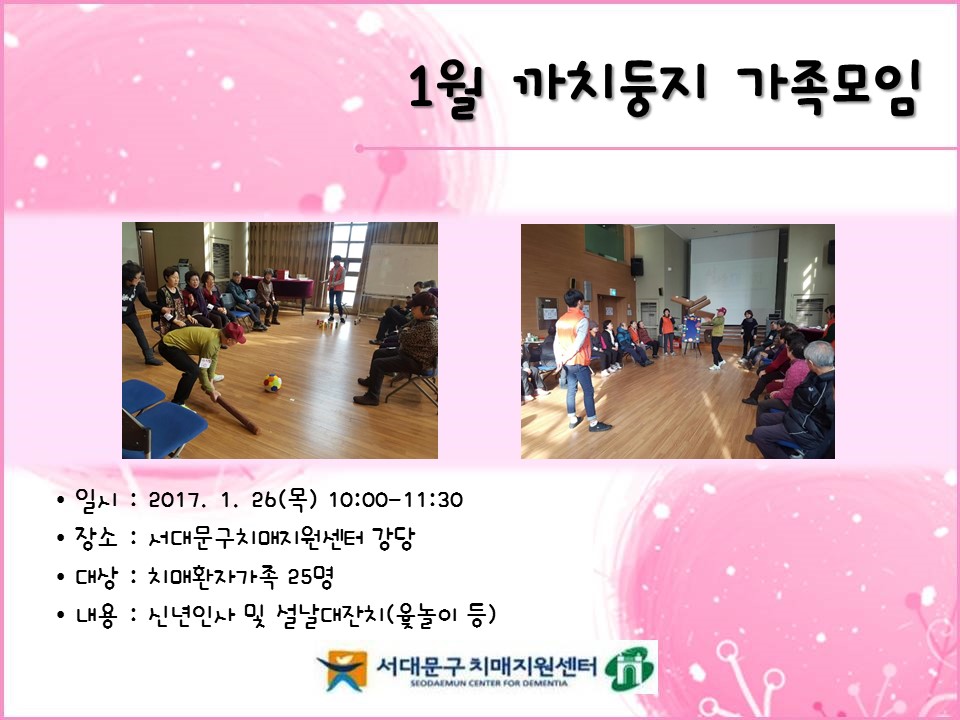 1월 까치둥지 가족모임

• 일시 : 2017. 1. 26(목) 10:00-11:30
• 장소 : 서대문구치매지원센터 강당
• 대상 : 치매환자가족 25명
• 내용 : 신년인사 및 설날대잔치(윷놀이 등)

서대문구 치매지원센터
SEODAEMUN CENTER FOR DEMENTIA